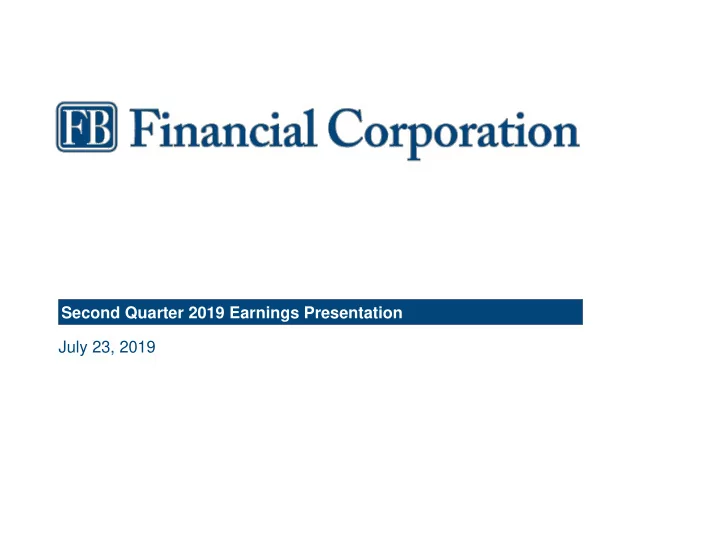 FB Financial Corporation

Second Quarter 2019 Earnings Presentation

July 23, 2019